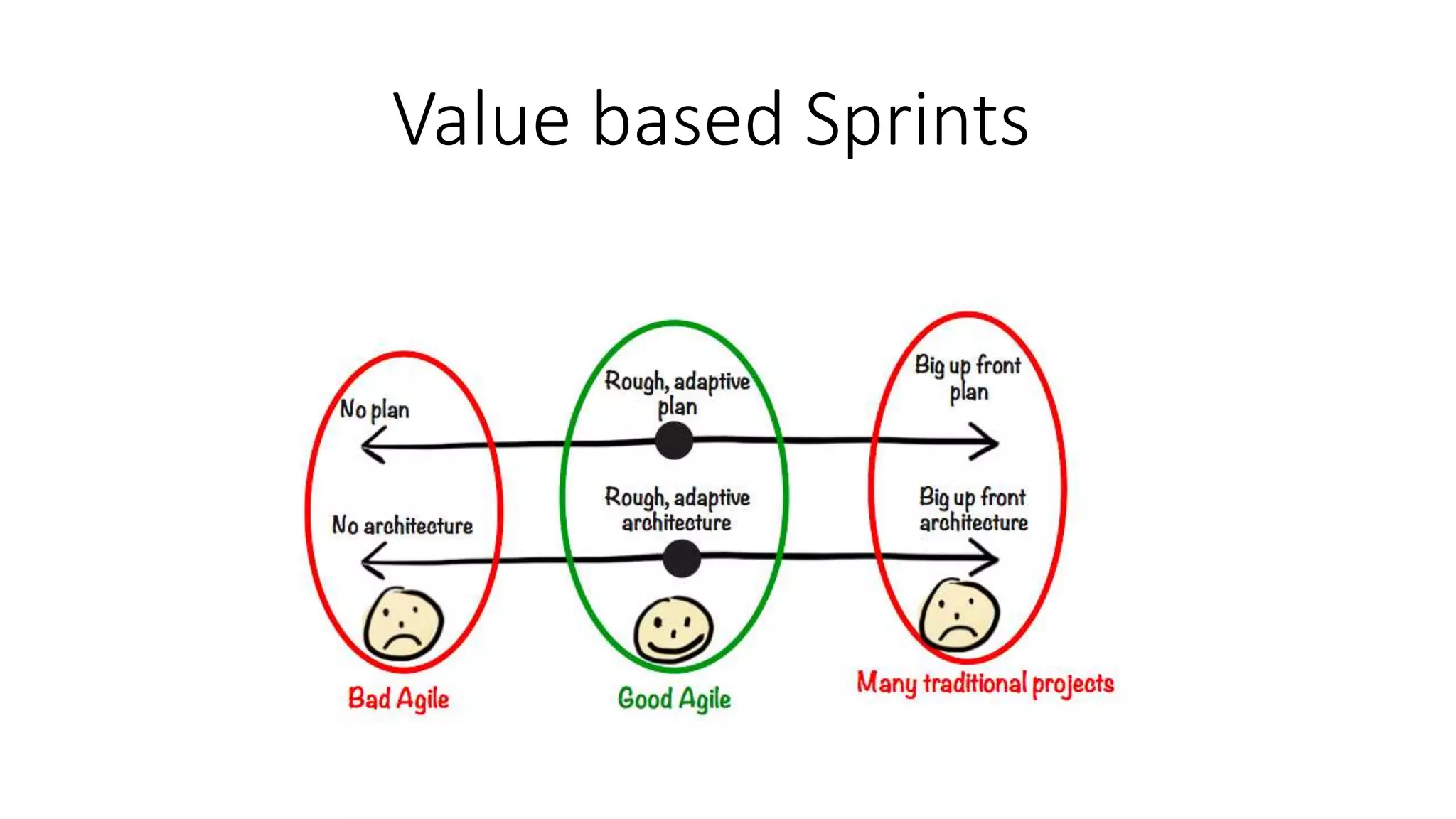 Value based Sprints

No plan

Rough, adaptive plan

Big up front plan

No architecture

Rough, adaptive architecture

Big up front architecture

Bad Agile

Good Agile

Many traditional projects